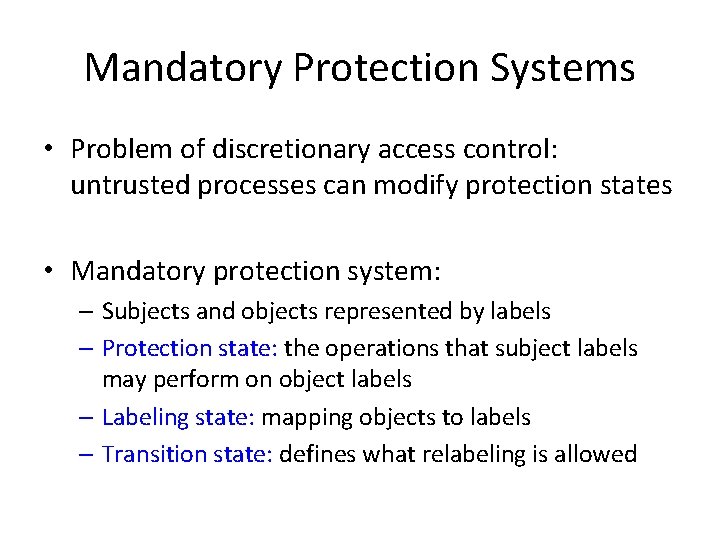 Mandatory Protection Systems

• Problem of discretionary access control: untrusted processes can modify protection states

• Mandatory protection system:
– Subjects and objects represented by labels
– Protection state: the operations that subject labels may perform on object labels
– Labeling state: mapping objects to labels
– Transition state: defines what relabeling is allowed